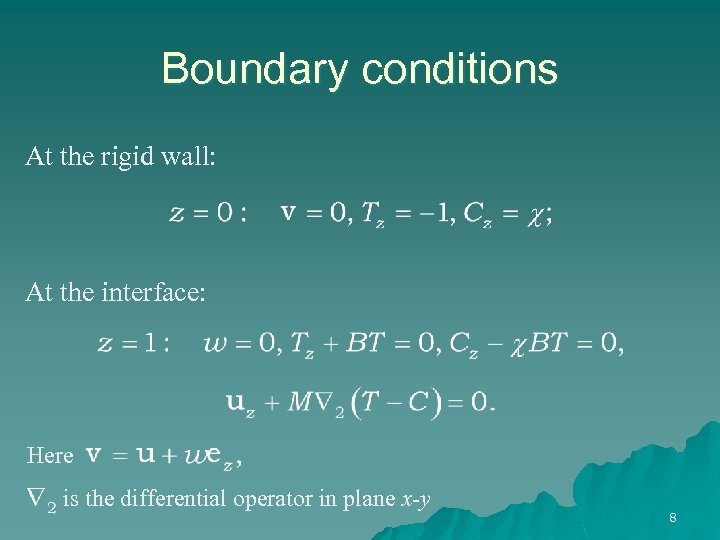 Boundary conditions

At the rigid wall:

$z = 0: \quad \mathbf{v} = 0, T_z = -1, C_z = \chi;$

At the interface:

$z = 1: \quad w = 0, T_z + BT = 0, C_z - \chi BT = 0,$

$\mathbf{u}_z + M\nabla_2 (T - C) = 0.$

Here $\mathbf{v} = \mathbf{u} + w\mathbf{e}_z,$

$\nabla_2$ is the differential operator in plane $x$-$y$

8